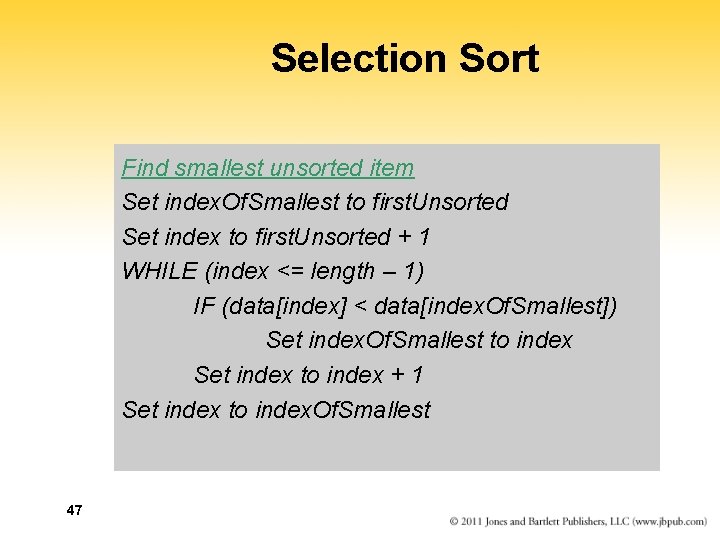 Selection Sort

Find smallest unsorted item
Set indexOfSmallest to firstUnsorted
Set index to firstUnsorted + 1
WHILE (index <= length – 1)
IF (data[index] < data[indexOfSmallest])
Set indexOfSmallest to index
Set index to index + 1
Set index to indexOfSmallest

47

© 2011 Jones and Bartlett Publishers, LLC (www.jbpub.com)